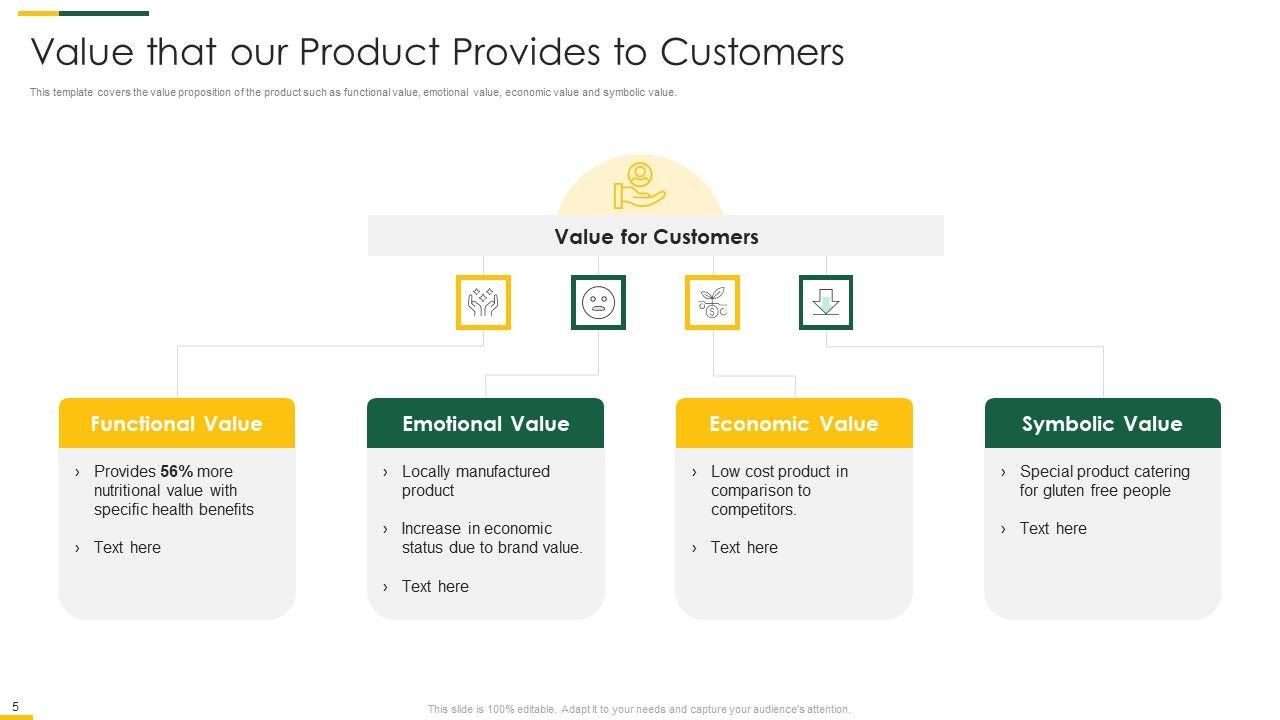 Value that our Product Provides to Customers

This template covers the value proposition of the product such as functional value, emotional value, economic value and symbolic value.

Value for Customers

Functional Value

› Provides 56% more nutritional value with specific health benefits

› Text here

Emotional Value

› Locally manufactured product

› Increase in economic status due to brand value.

› Text here

Economic Value

› Low cost product in comparison to competitors.

› Text here

Symbolic Value

› Special product catering for gluten free people

› Text here

5

This slide is 100% editable. Adapt it to your needs and capture your audience's attention.